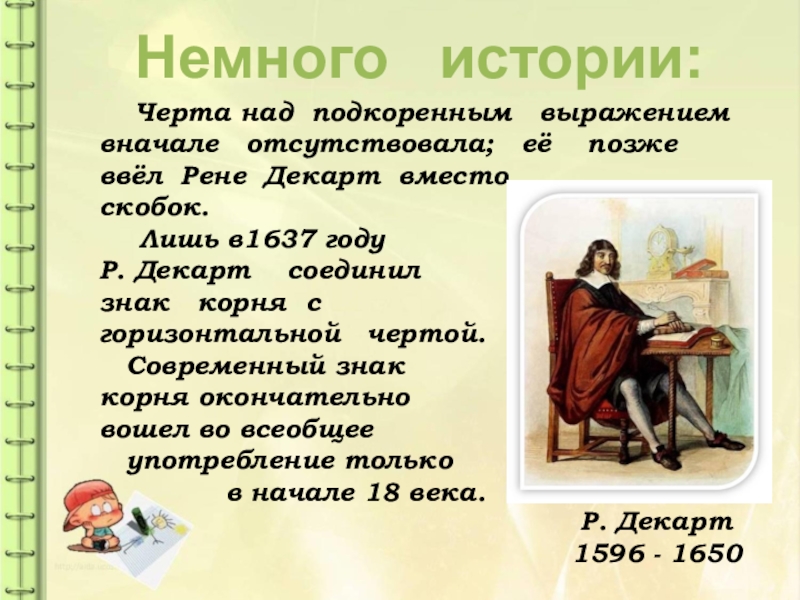 Немного истории:

Черта над подкоренным выражением вначале отсутствовала; её позже ввёл Рене Декарт вместо скобок.

Лишь в1637 году Р. Декарт соединил знак корня с горизонтальной чертой.

Современный знак корня окончательно вошел во всеобщее употребление только в начале 18 века.

Р. Декарт
1596 - 1650